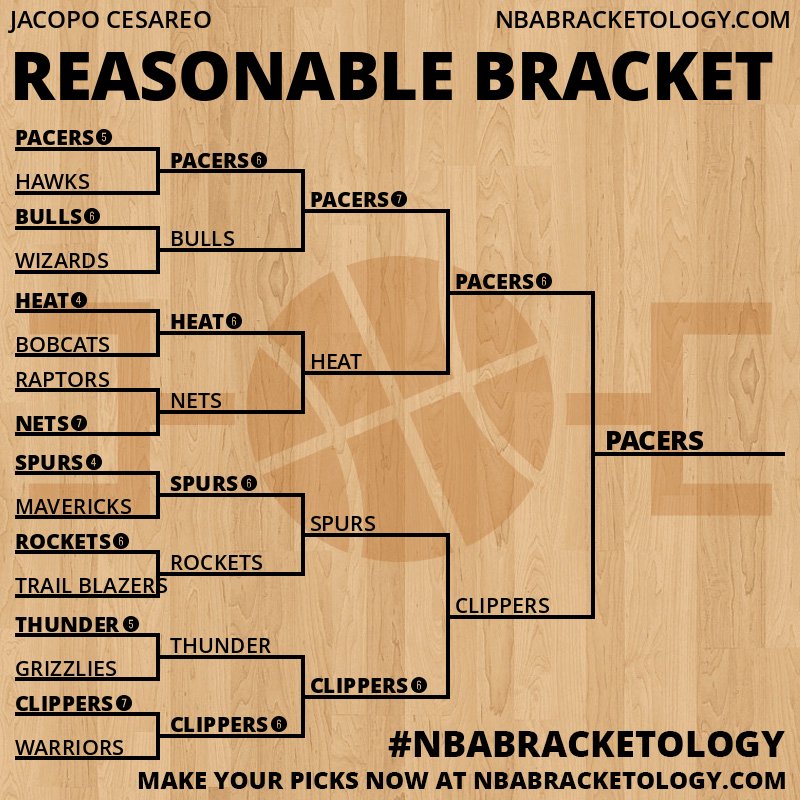 JACOPO CESAREO
NBABRACKETOLOGY.COM

REASONABLE BRACKET

PACERS 5
HAWKS
BULLS 6
WIZARDS
HEAT 4
BOBCATS
RAPTORS
NETS 7
SPURS 4
MAVERICKS
ROCKETS 6
TRAIL BLAZERS
THUNDER 5
GRIZZLIES
CLIPPERS 7
WARRIORS

PACERS 6
BULLS
HEAT 6
NETS
SPURS 6
ROCKETS
THUNDER
CLIPPERS 6

PACERS 7
HEAT
SPURS
CLIPPERS 6

PACERS 6
CLIPPERS

PACERS

#NBABRACKETOLOGY
MAKE YOUR PICKS NOW AT NBABRACKETOLOGY.COM